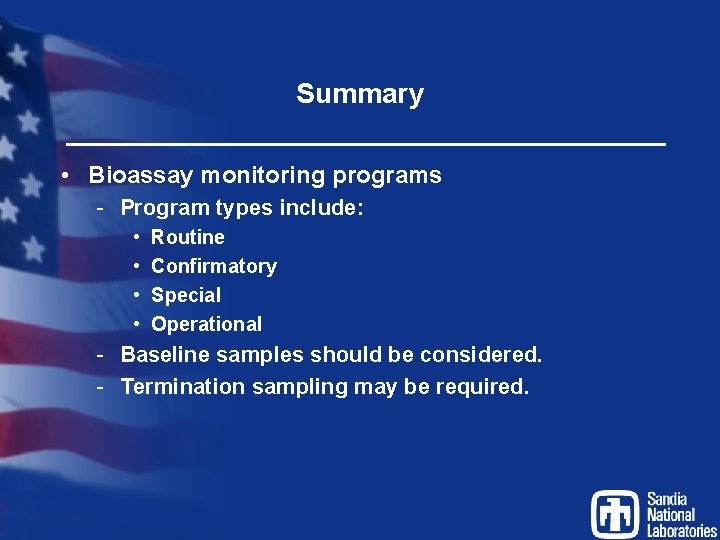 Summary

• Bioassay monitoring programs
- Program types include:
• Routine
• Confirmatory
• Special
• Operational
- Baseline samples should be considered.
- Termination sampling may be required.

Sandia National Laboratories